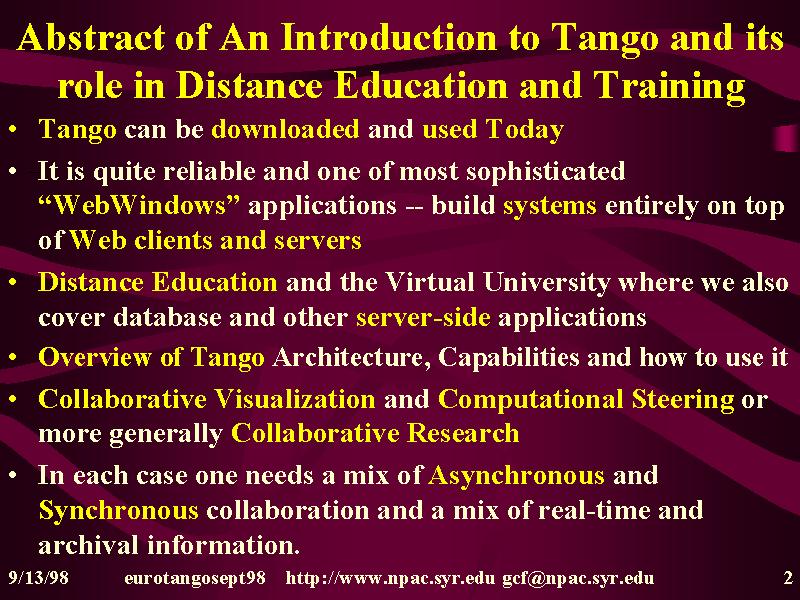 Abstract of An Introduction to Tango and its role in Distance Education and Training

• Tango can be downloaded and used Today

• It is quite reliable and one of most sophisticated "WebWindows" applications -- build systems entirely on top of Web clients and servers

• Distance Education and the Virtual University where we also cover database and other server-side applications

• Overview of Tango Architecture, Capabilities and how to use it

• Collaborative Visualization and Computational Steering or more generally Collaborative Research

• In each case one needs a mix of Asynchronous and Synchronous collaboration and a mix of real-time and archival information.

9/13/98 eurotangosept98 http://www.npac.syr.edu gcf@npac.syr.edu 2